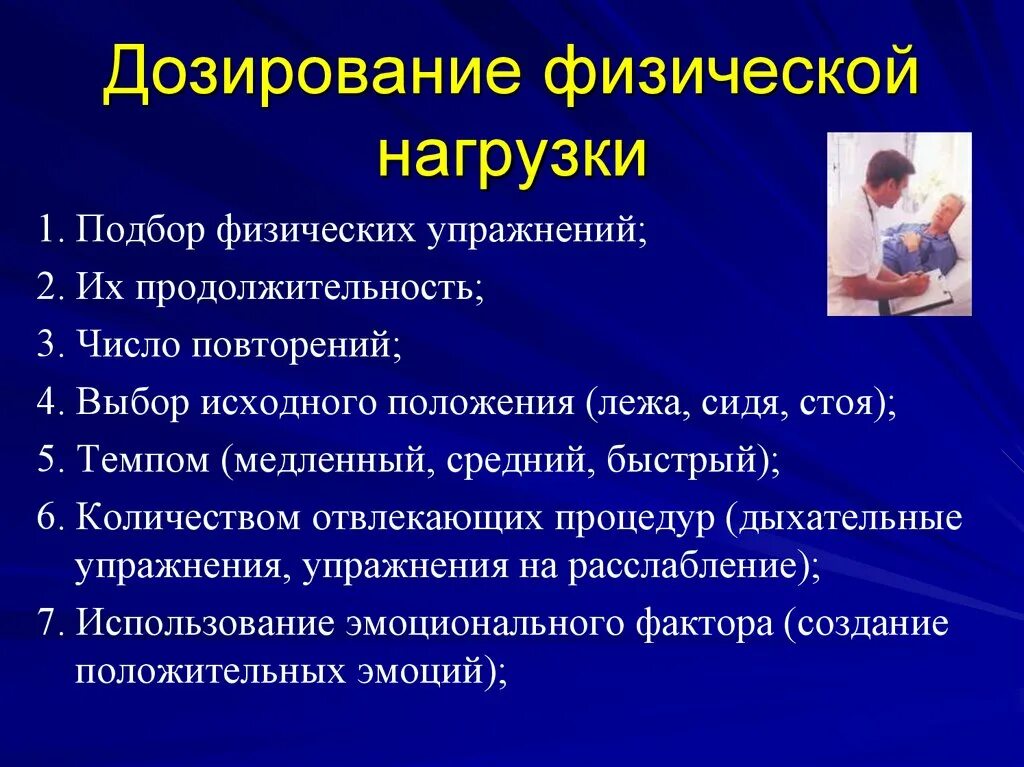 Дозирование физической нагрузки

1. Подбор физических упражнений;
2. Их продолжительность;
3. Число повторений;
4. Выбор исходного положения (лежа, сидя, стоя);
5. Темпом (медленный, средний, быстрый);
6. Количеством отвлекающих процедур (дыхательные упражнения, упражнения на расслабление);
7. Использование эмоционального фактора (создание положительных эмоций);